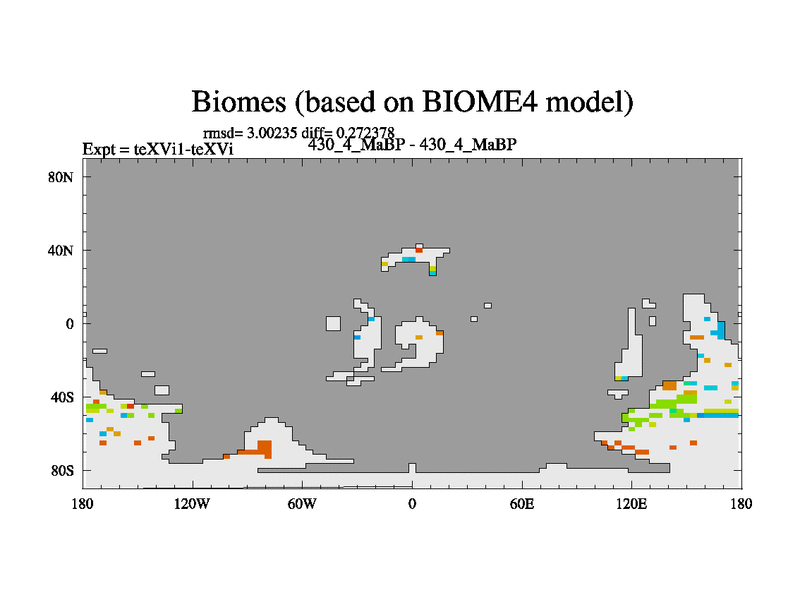 Biomes (based on BIOME4 model)

rmsd= 3.00235 diff= 0.272378
Expt = teXVi1-teXVi
430_4_MaBP - 430_4_MaBP

80N
40N
0
40S
80S

180
120W
60W
0
60E
120E
180